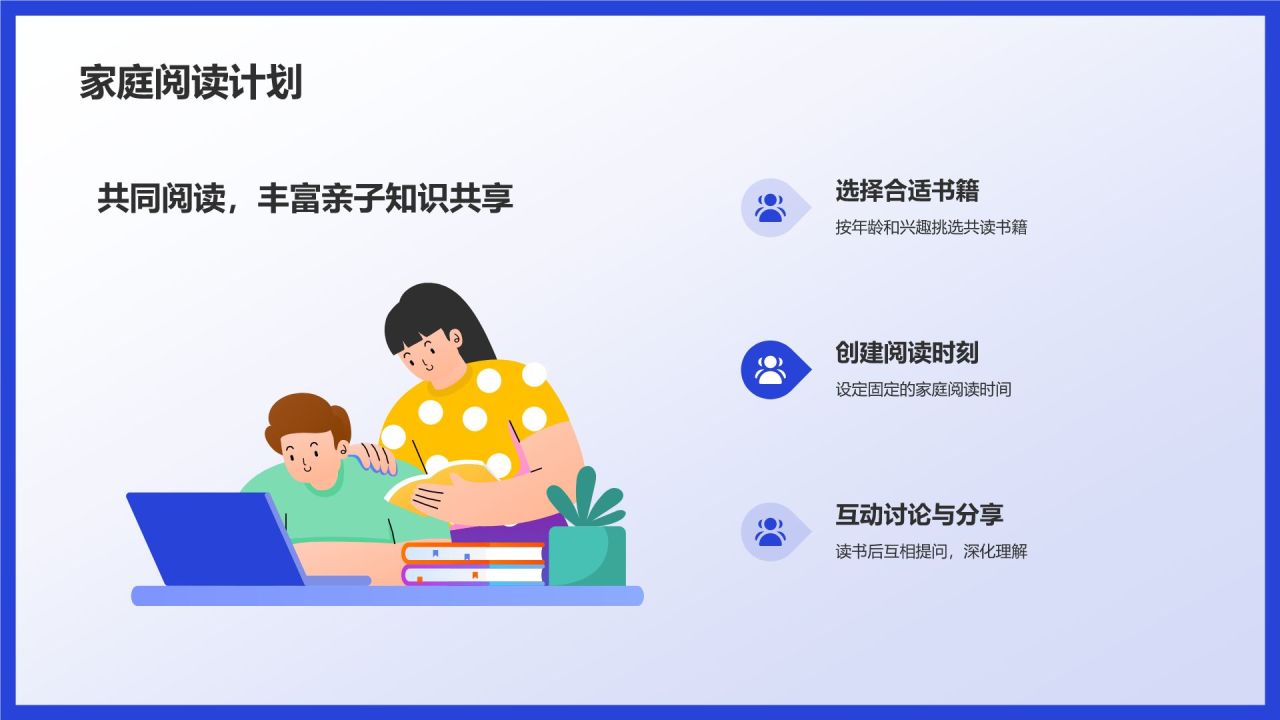 家庭阅读计划

共同阅读，丰富亲子知识共享

选择合适书籍
按年龄和兴趣挑选共读书籍

创建阅读时刻
设定固定的家庭阅读时间

互动讨论与分享
读书后互相提问，深化理解